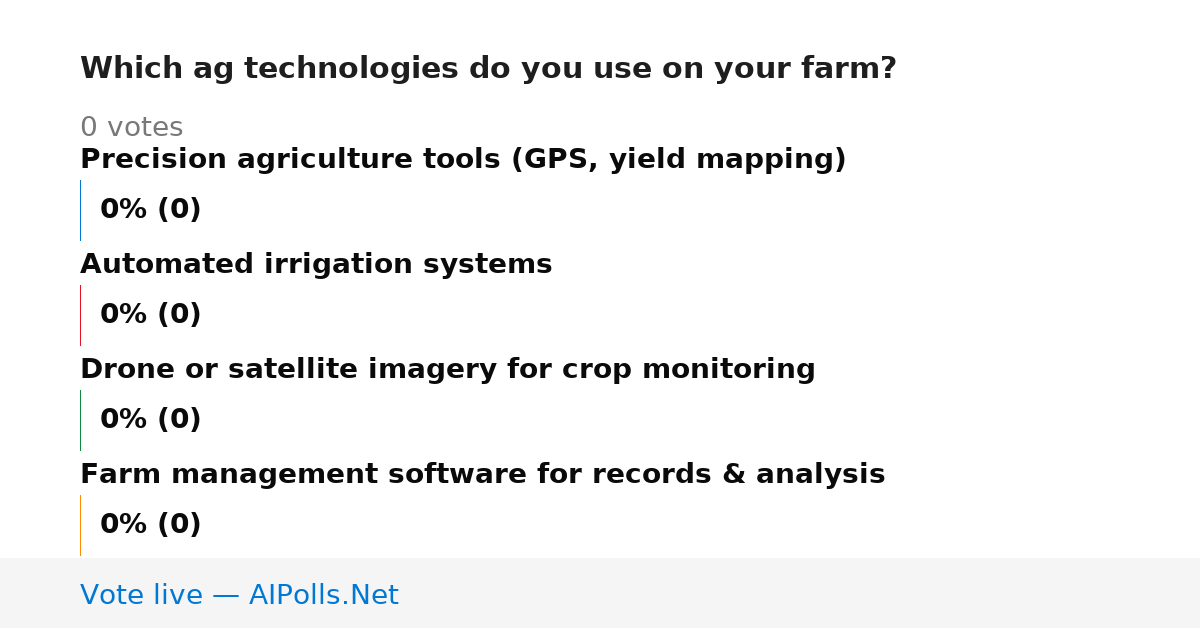 Which ag technologies do you use on your farm?

0 votes

Precision agriculture tools (GPS, yield mapping)

0% (0)

Automated irrigation systems

0% (0)

Drone or satellite imagery for crop monitoring

0% (0)

Farm management software for records & analysis

0% (0)

Vote live — AIPolls.Net